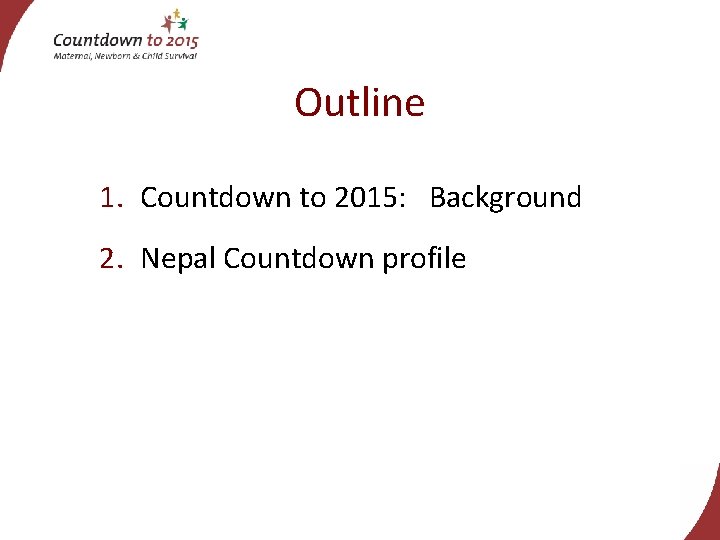 Countdown to 2015
Maternal, Newborn & Child Survival

Outline

1. Countdown to 2015: Background

2. Nepal Countdown profile